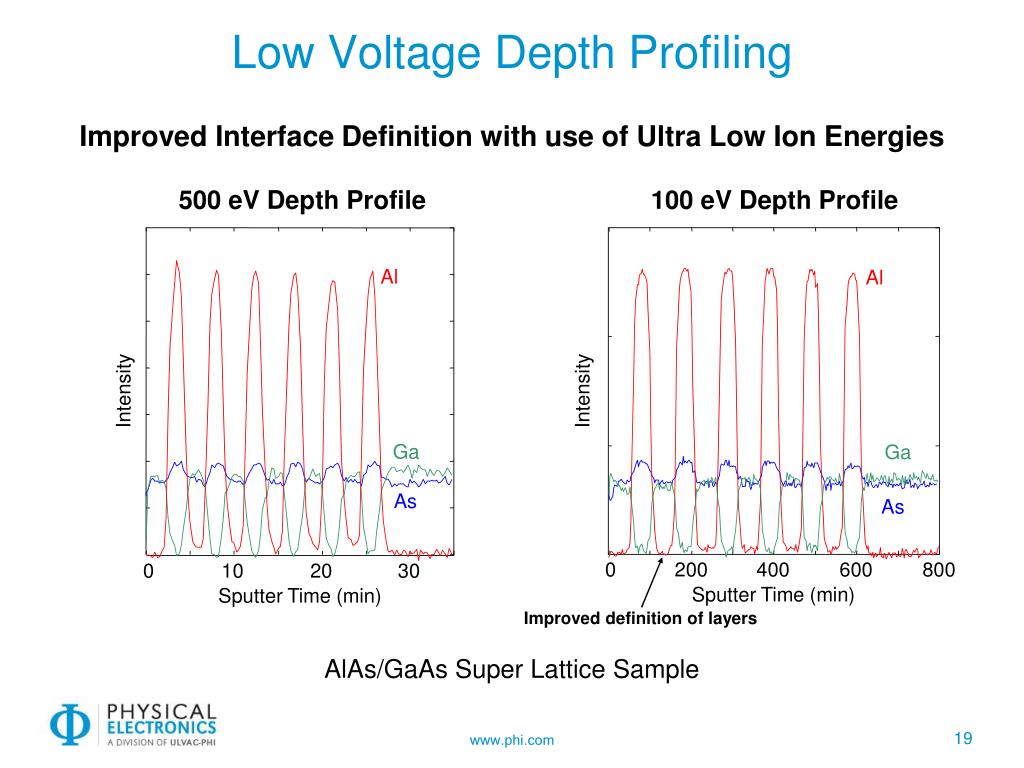 Low Voltage Depth Profiling

Improved Interface Definition with use of Ultra Low Ion Energies

500 eV Depth Profile

Intensity

Al

Ga

As

0 10 20 30

Sputter Time (min)

100 eV Depth Profile

Intensity

Al

Ga

As

0 200 400 600 800

Sputter Time (min)

Improved definition of layers

AlAs/GaAs Super Lattice Sample

PHYSICAL ELECTRONICS
A DIVISION OF ULVAC-PHI

www.phi.com

19